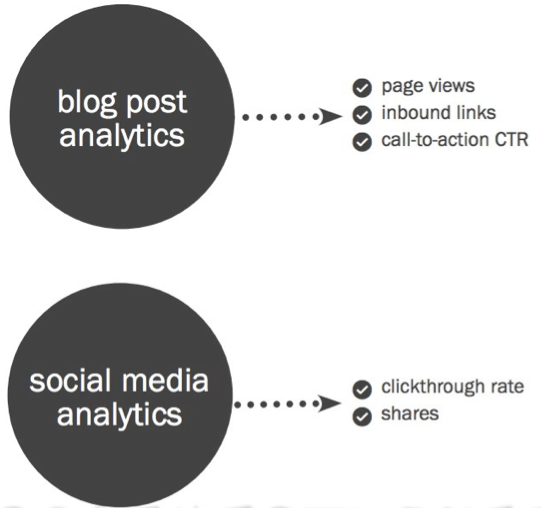 blog post analytics

page views
inbound links
call-to-action CTR

social media analytics

clickthrough rate
shares